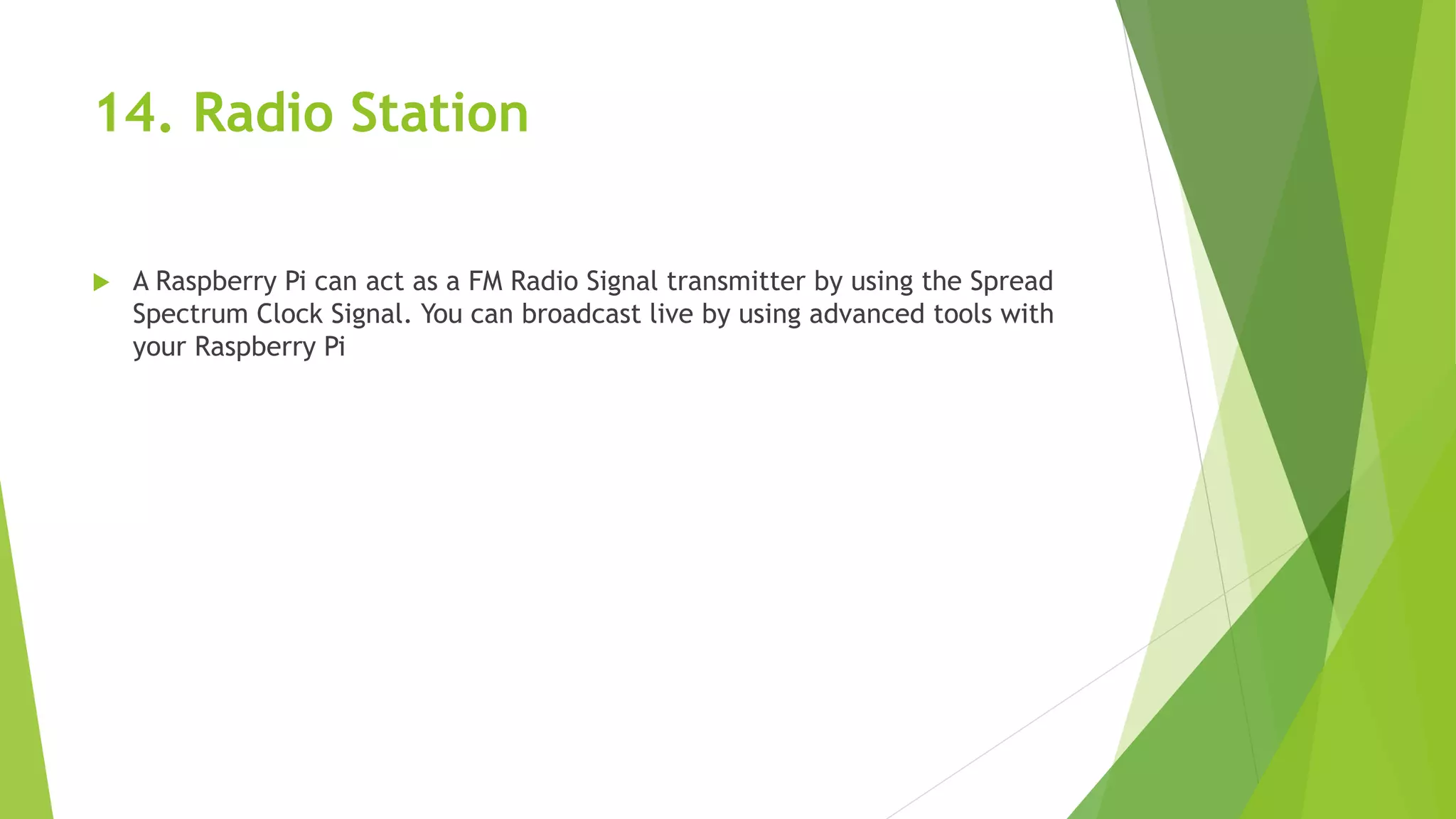 14. Radio Station

A Raspberry Pi can act as a FM Radio Signal transmitter by using the Spread Spectrum Clock Signal. You can broadcast live by using advanced tools with your Raspberry Pi